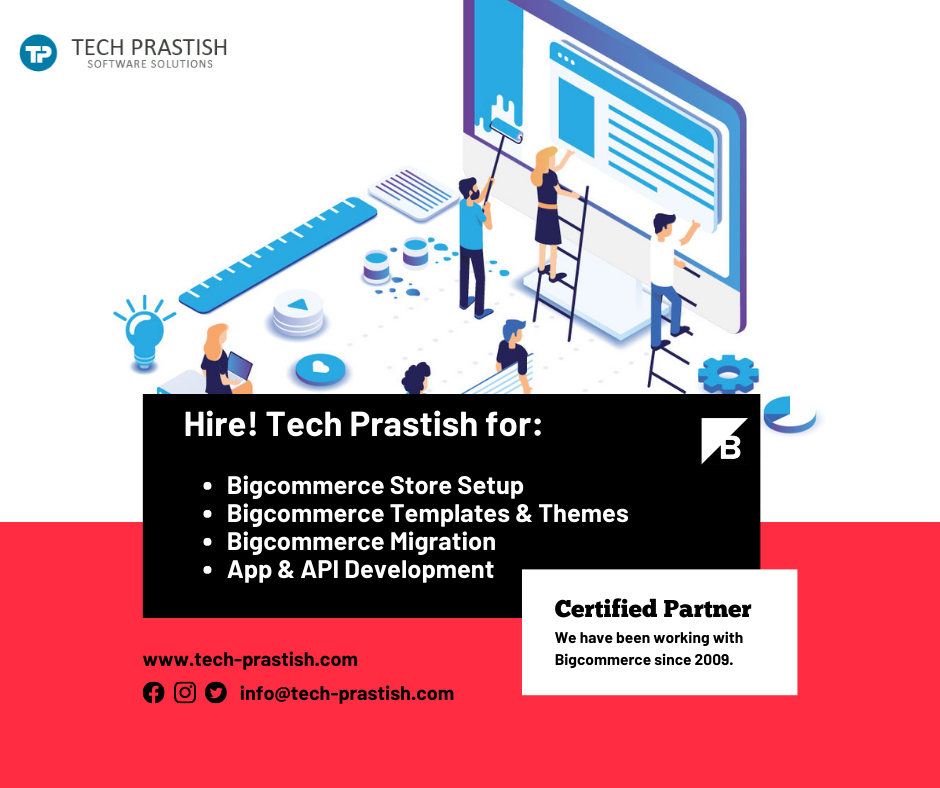 TP TECH PRASTISH
SOFTWARE SOLUTIONS

Hire! Tech Prastish for:

B

- Bigcommerce Store Setup
- Bigcommerce Templates & Themes
- Bigcommerce Migration
- App & API Development

Certified Partner
We have been working with Bigcommerce since 2009.

www.tech-prastish.com

info@tech-prastish.com